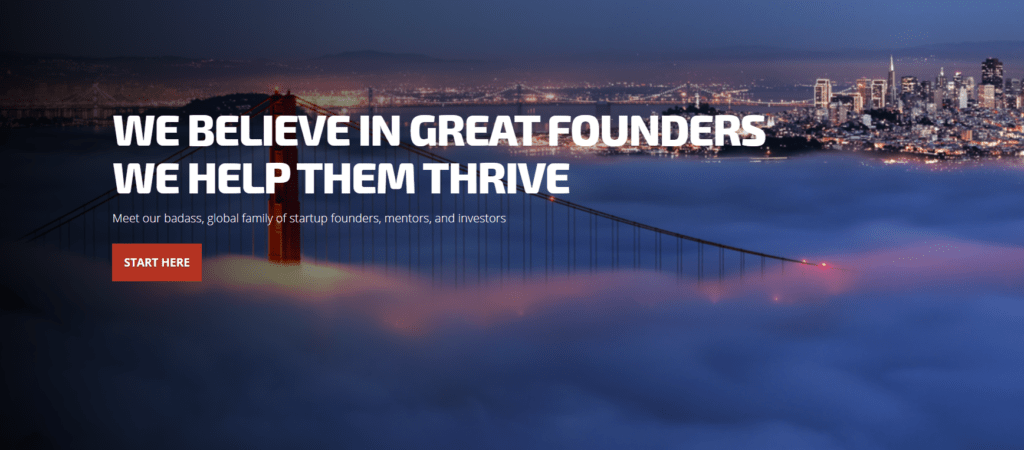 WE BELIEVE IN GREAT FOUNDERS
WE HELP THEM THRIVE

Meet our badass, global family of startup founders, mentors, and investors

START HERE